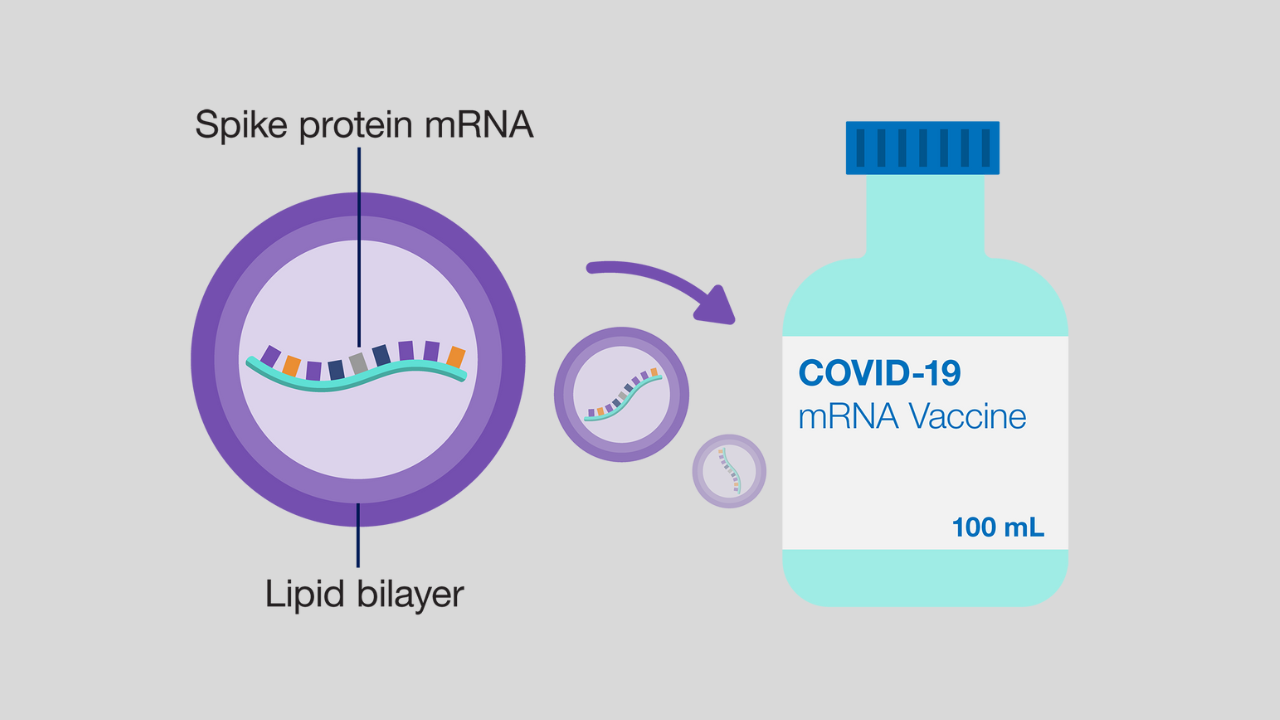 Spike protein mRNA

Lipid bilayer

COVID-19
mRNA Vaccine

100 mL